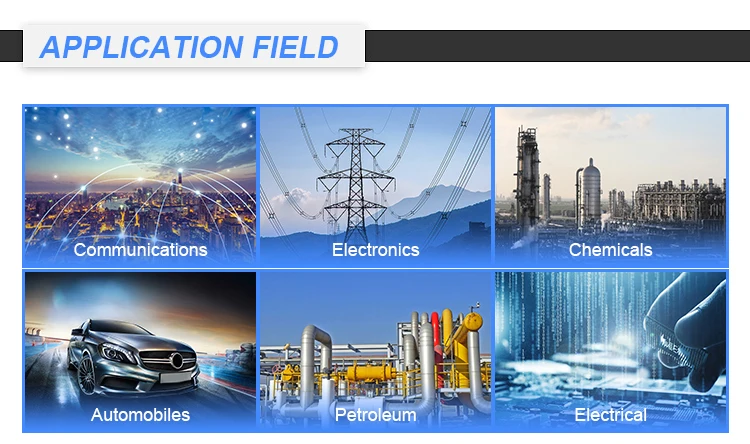 APPLICATION FIELD

Communications

Electronics

Chemicals

Automobiles

Petroleum

Electrical